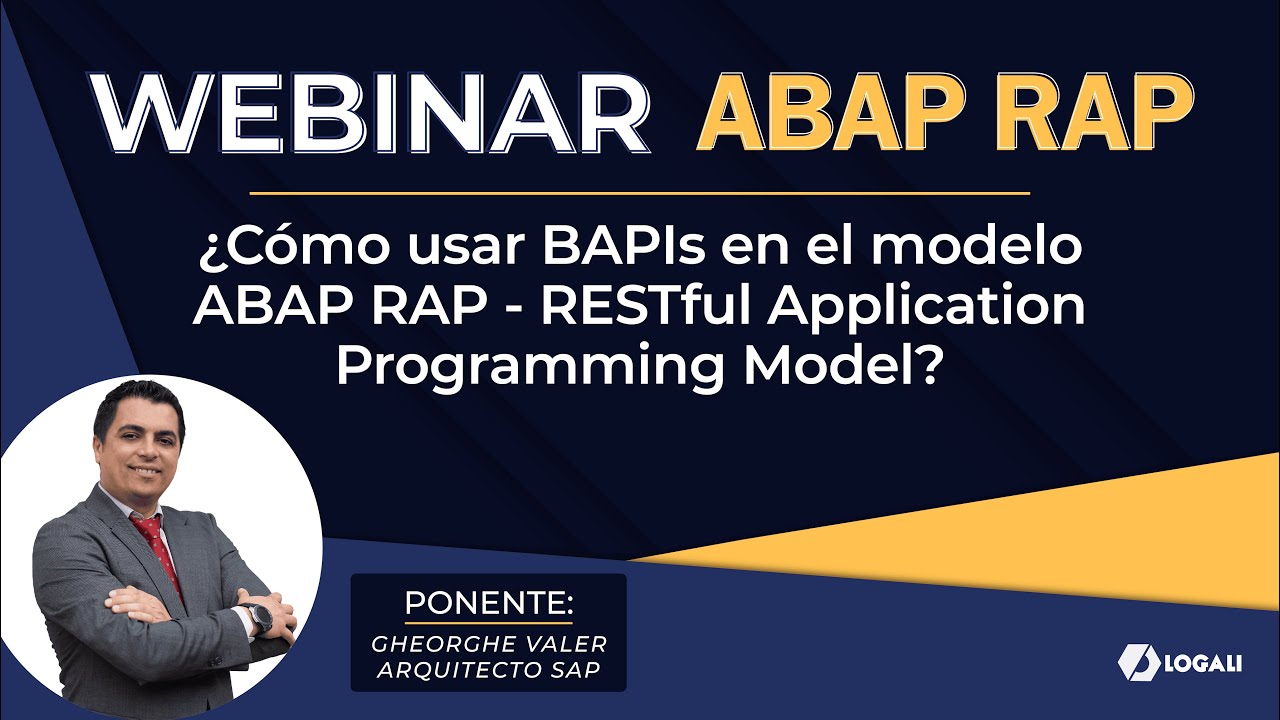 WEBINAR ABAP RAP

¿Cómo usar BAPIs en el modelo ABAP RAP - RESTful Application Programming Model?

PONENTE:
GHEORGHE VALER
ARQUITECTO SAP

LOGALI